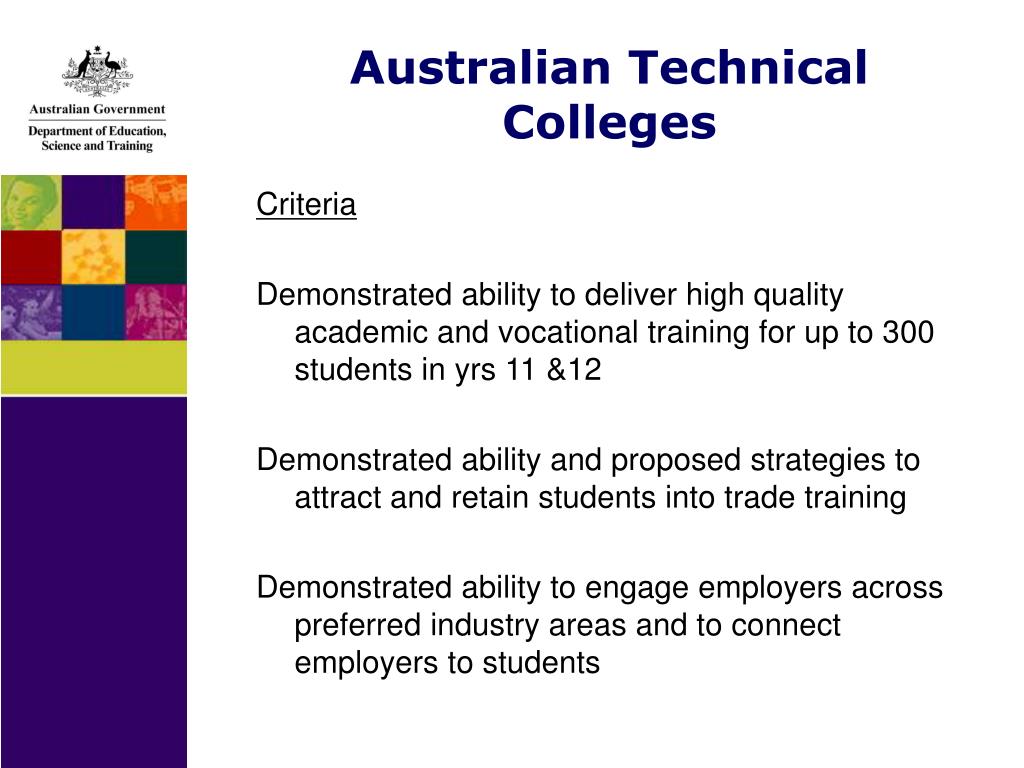 Australian Government
Department of Education, Science and Training

Australian Technical Colleges

Criteria

Demonstrated ability to deliver high quality academic and vocational training for up to 300 students in yrs 11 &12

Demonstrated ability and proposed strategies to attract and retain students into trade training

Demonstrated ability to engage employers across preferred industry areas and to connect employers to students